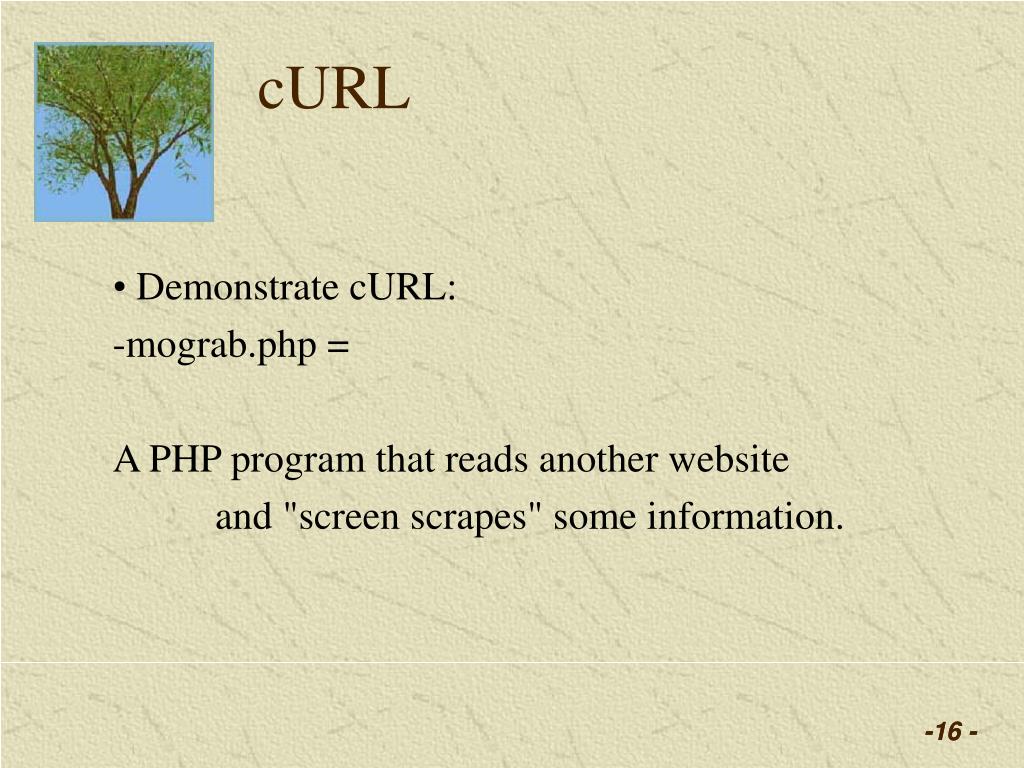 cURL

• Demonstrate cURL:
-mograb.php =

A PHP program that reads another website and "screen scrapes" some information.

-16 -